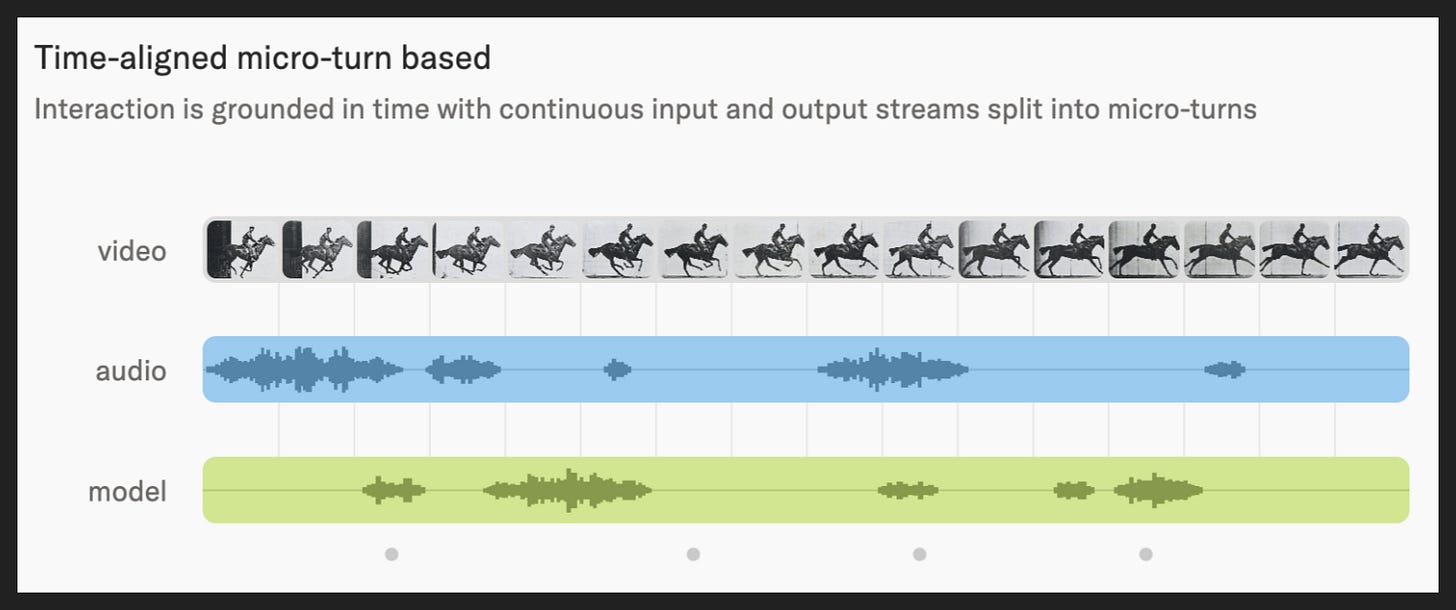 Time-aligned micro-turn based

Interaction is grounded in time with continuous input and output streams split into micro-turns

video

audio

model